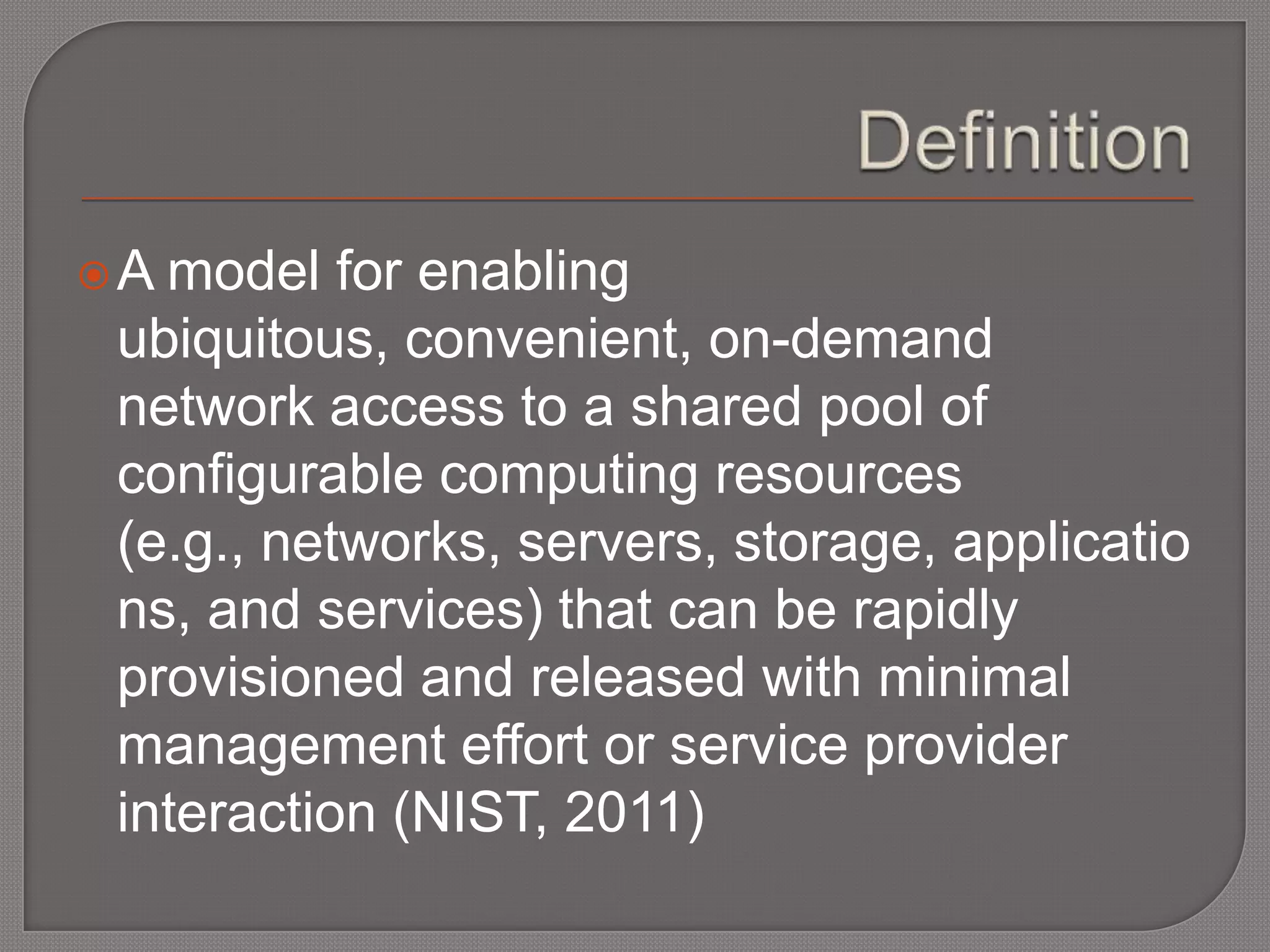 Definition

A model for enabling ubiquitous, convenient, on-demand network access to a shared pool of configurable computing resources (e.g., networks, servers, storage, applications, and services) that can be rapidly provisioned and released with minimal management effort or service provider interaction (NIST, 2011)